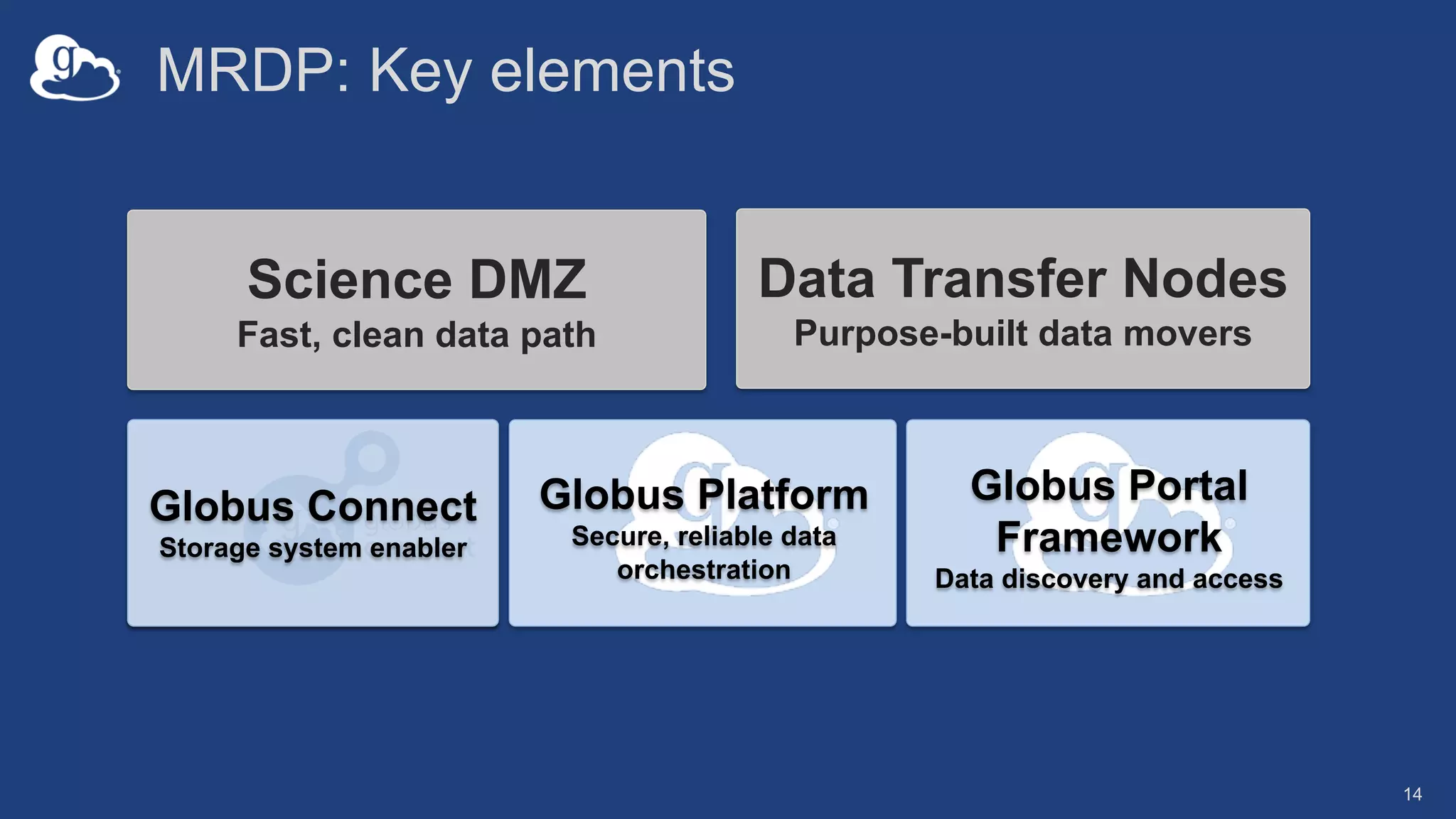 MRDP: Key elements

Science DMZ
Fast, clean data path

Data Transfer Nodes
Purpose-built data movers

Globus Connect
Storage system enabler

Globus Platform
Secure, reliable data orchestration

Globus Portal Framework
Data discovery and access

14